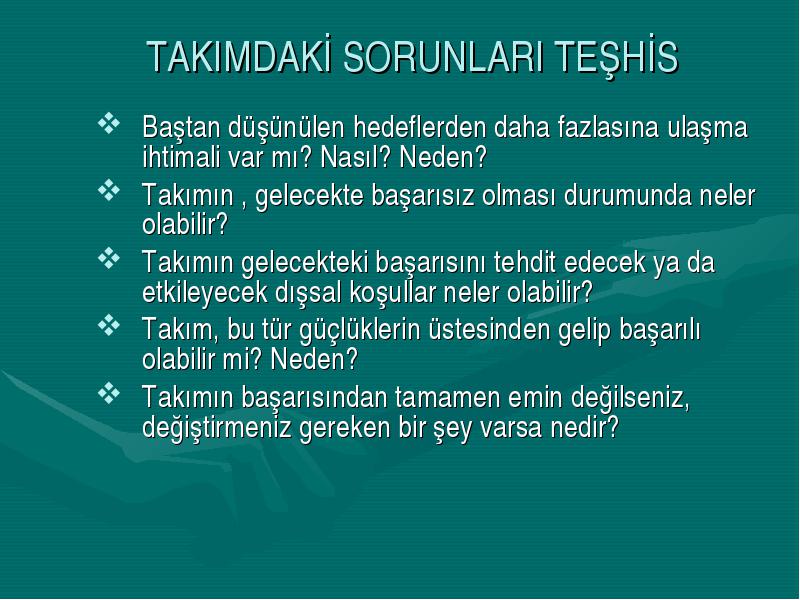 TAKIMDAKİ SORUNLARI TEŞHİS

❖ Baştan düşünülen hedeflerden daha fazlasına ulaşma ihtimali var mı? Nasıl? Neden?

❖ Takımın , gelecekte başarısız olması durumunda neler olabilir?

❖ Takımın gelecekteki başarısını tehdit edecek ya da etkileyecek dışsal koşullar neler olabilir?

❖ Takım, bu tür güçlüklerin üstesinden gelip başarılı olabilir mi? Neden?

❖ Takımın başarısından tamamen emin değilseniz, değiştirmeniz gereken bir şey varsa nedir?